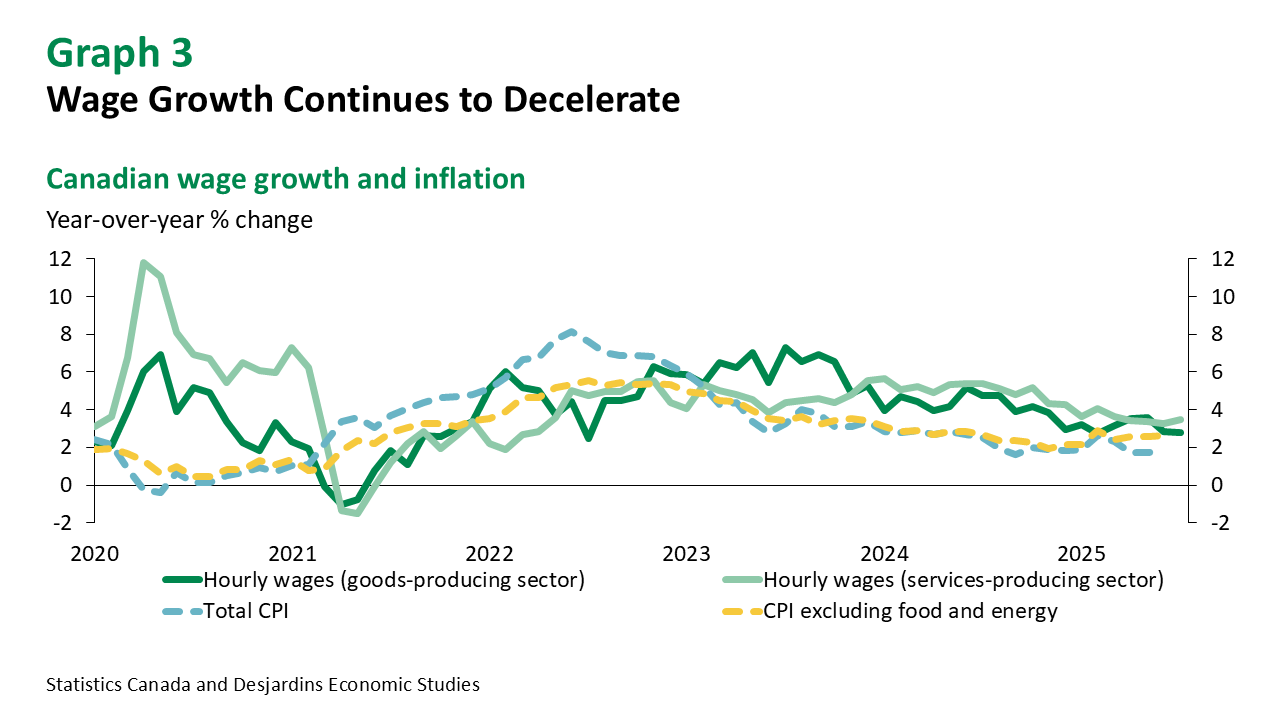 Graph 3
Wage Growth Continues to Decelerate

Canadian wage growth and inflation
Year-over-year % change

12
10
8
6
4
2
0
-2

12
10
8
6
4
2
0
-2

2020
2021
2022
2023
2024
2025

Hourly wages (goods-producing sector)
Hourly wages (services-producing sector)
Total CPI
CPI excluding food and energy

Statistics Canada and Desjardins Economic Studies